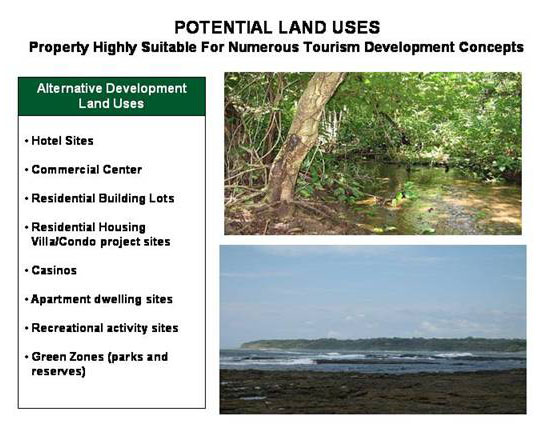 POTENTIAL LAND USES
Property Highly Suitable For Numerous Tourism Development Concepts

Alternative Development Land Uses

• Hotel Sites

• Commercial Center

• Residential Building Lots

• Residential Housing Villa/Condo project sites

• Casinos

• Apartment dwelling sites

• Recreational activity sites

• Green Zones (parks and reserves)